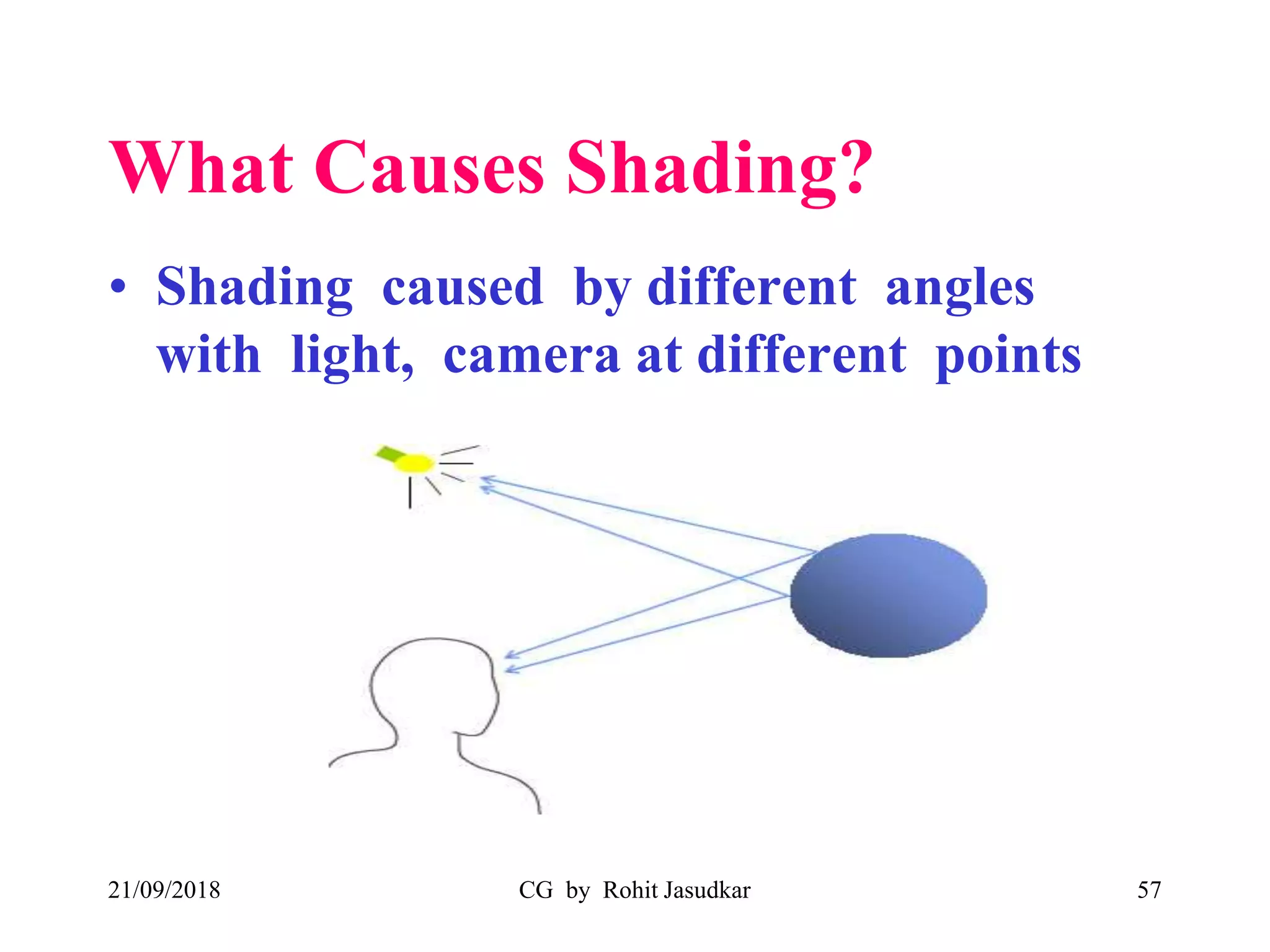 What Causes Shading?

• Shading caused by different angles with light, camera at different points

21/09/2018

CG by Rohit Jasudkar

57